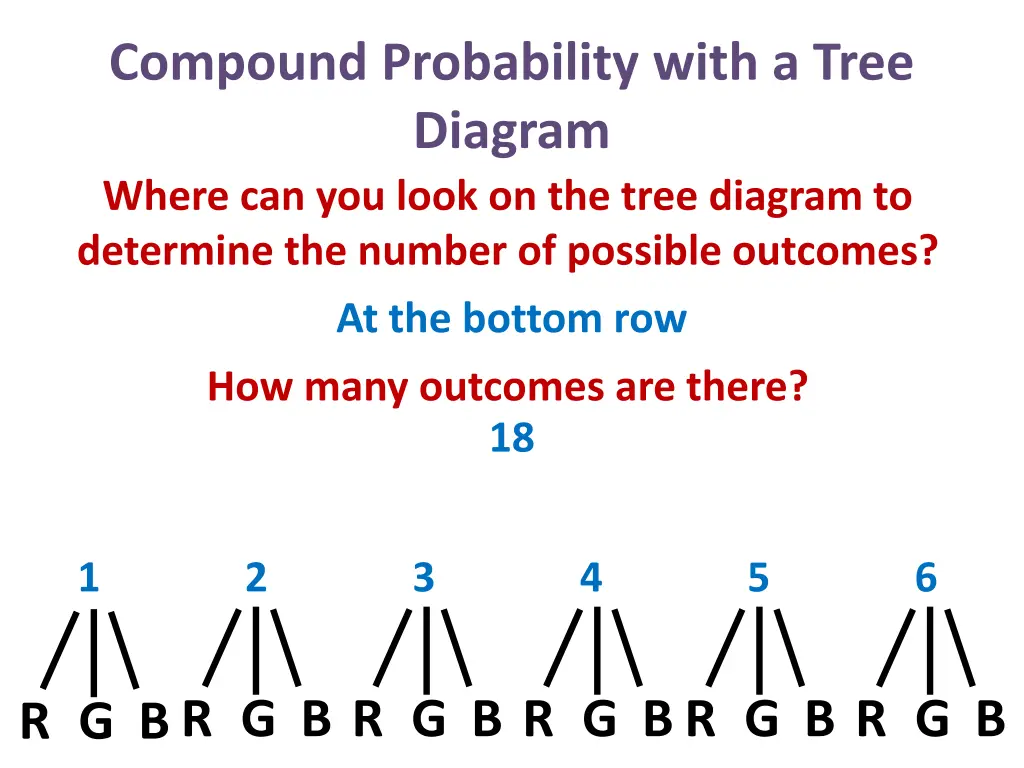 Compound Probability with a Tree Diagram

Where can you look on the tree diagram to determine the number of possible outcomes?

At the bottom row

How many outcomes are there?

18

1 2 3 4 5 6

R G B R G B R G B R G B R G B R G B